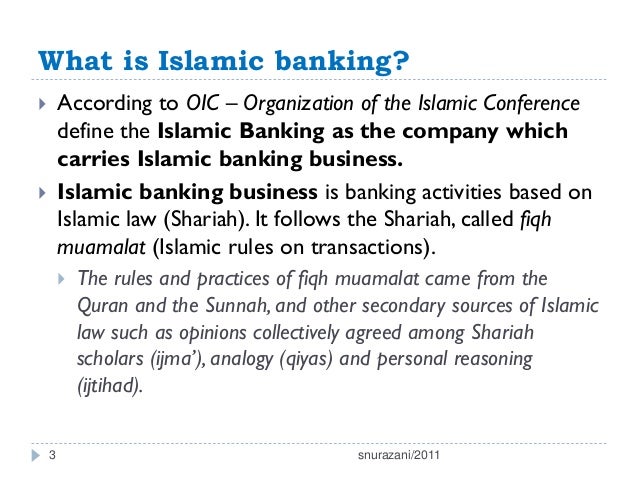 What is Islamic banking?

According to OIC – Organization of the Islamic Conference define the Islamic Banking as the company which carries Islamic banking business.

Islamic banking business is banking activities based on Islamic law (Shariah). It follows the Shariah, called fiqh muamalat (Islamic rules on transactions).

The rules and practices of fiqh muamalat came from the Quran and the Sunnah, and other secondary sources of Islamic law such as opinions collectively agreed among Shariah scholars (ijma'), analogy (qiyas) and personal reasoning (ijtihad).

3

snurazani/2011